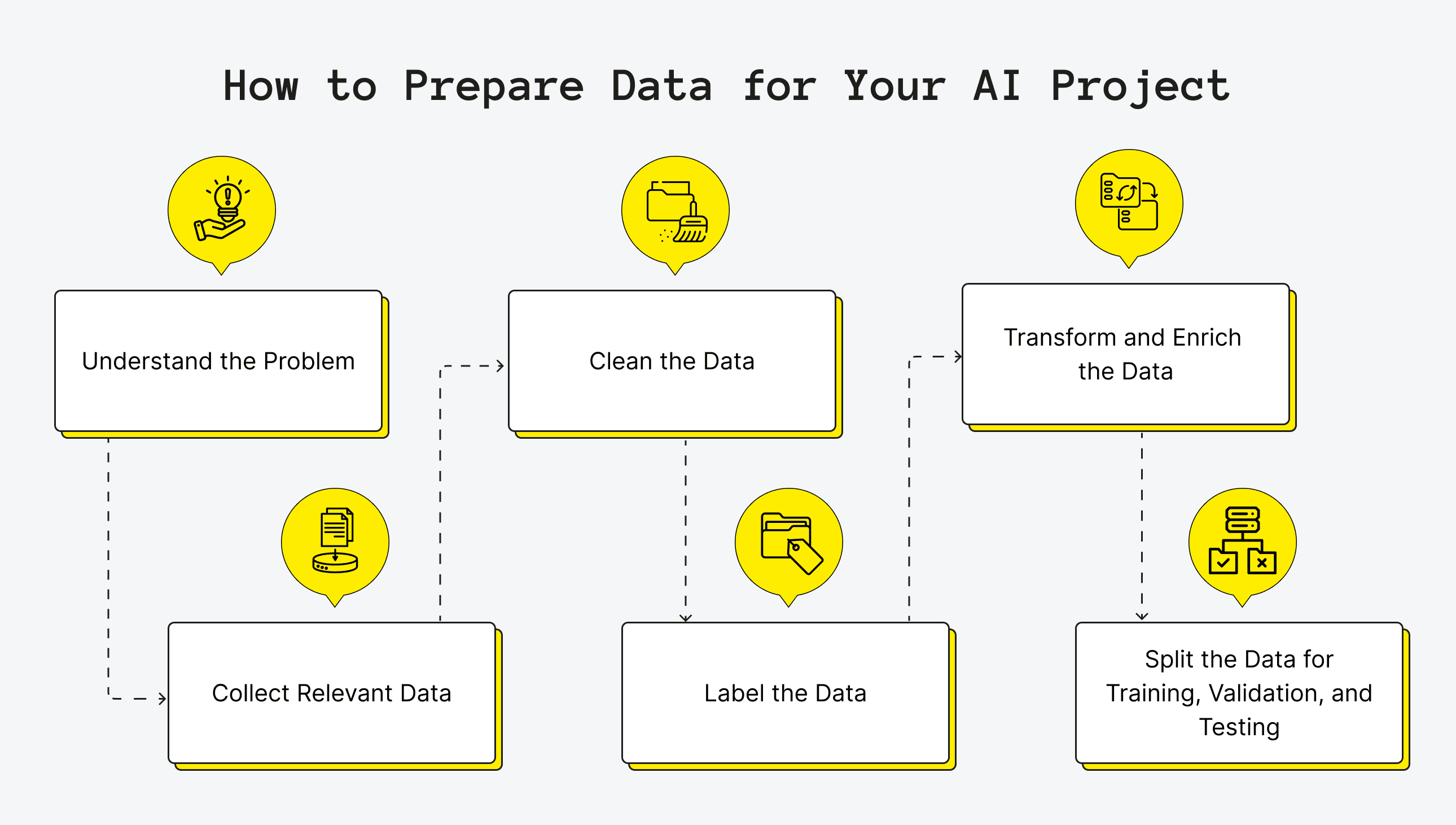 How to Prepare Data for Your AI Project

Understand the Problem

Collect Relevant Data

Clean the Data

Label the Data

Transform and Enrich the Data

Split the Data for Training, Validation, and Testing